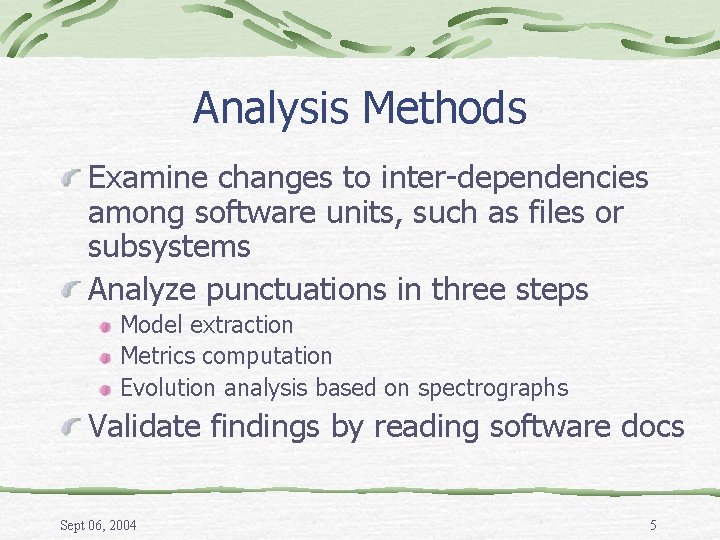 Analysis Methods

Examine changes to inter-dependencies among software units, such as files or subsystems

Analyze punctuations in three steps

Model extraction

Metrics computation

Evolution analysis based on spectrographs

Validate findings by reading software docs

Sept 06, 2004

5